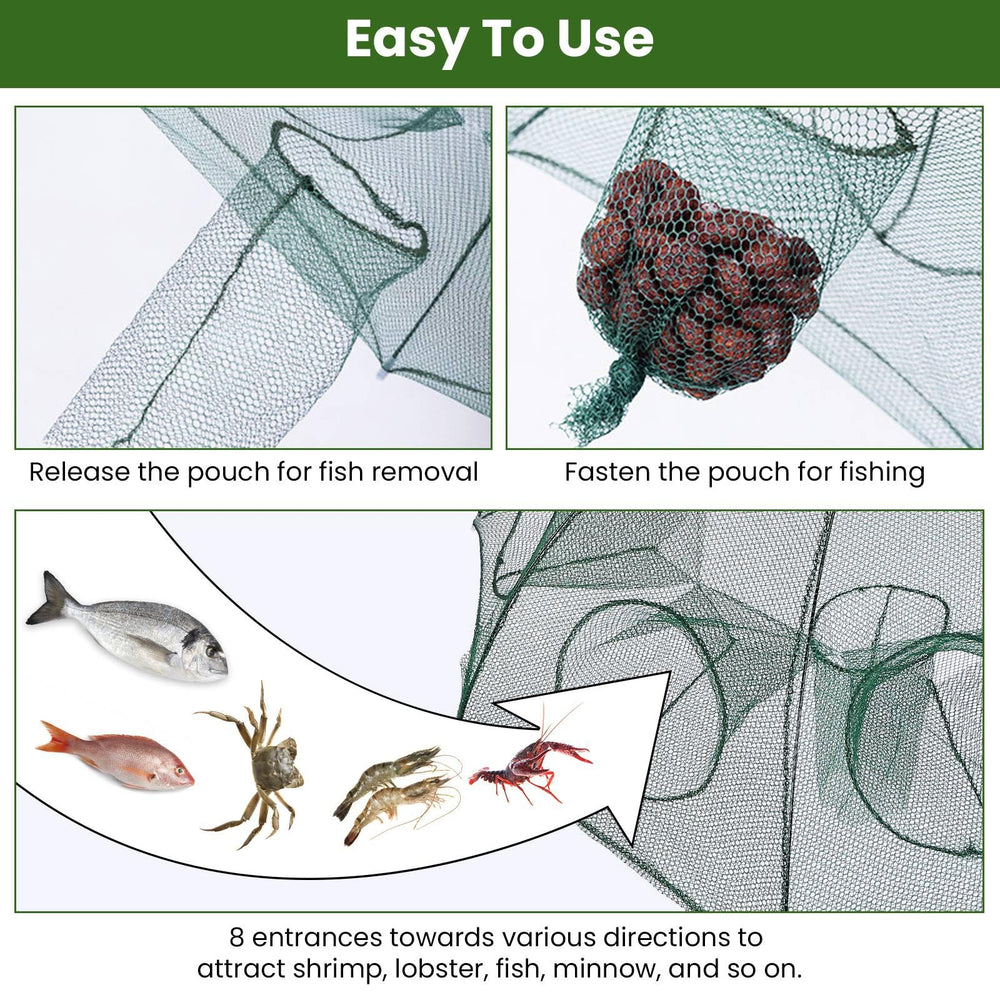 Easy To Use

Release the pouch for fish removal

Fasten the pouch for fishing

8 entrances towards various directions to attract shrimp, lobster, fish, minnow, and so on.